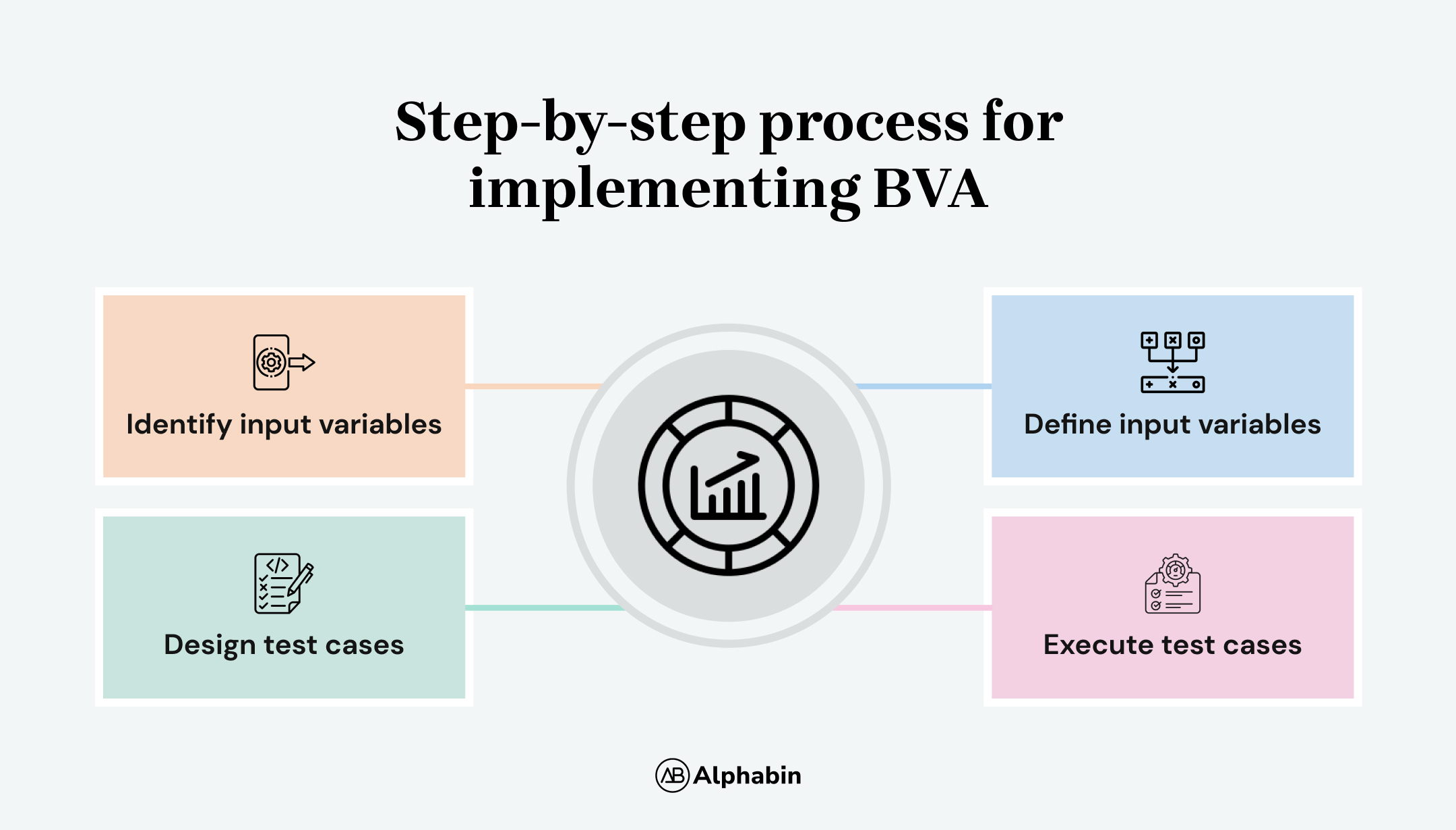 Step-by-step process for implementing BVA

Identify input variables

Define input variables

Design test cases

Execute test cases

AB Alphabin